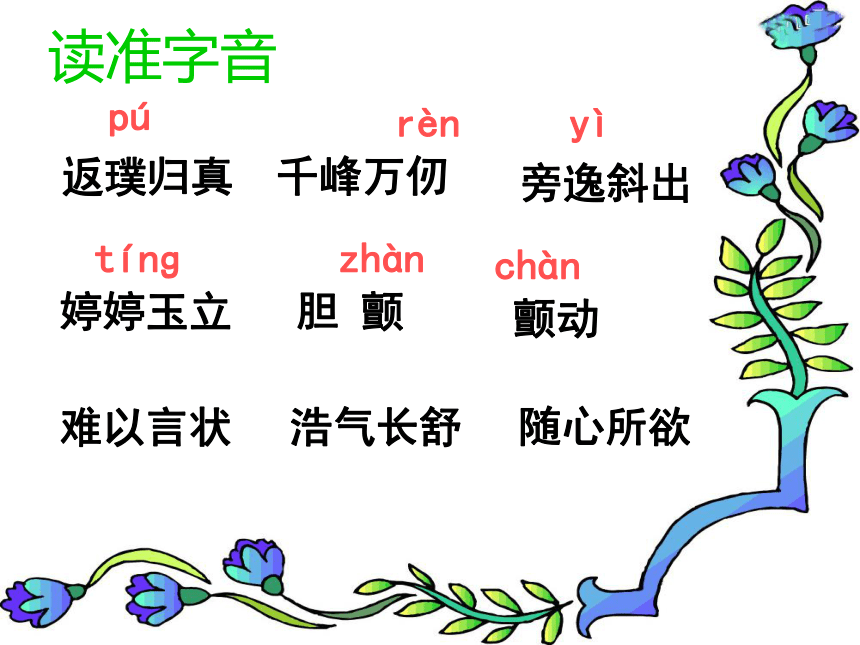 读准字音

pú rèn yì

返璞归真 千峰万仞 旁逸斜出

tíng zhàn chàn

婷婷玉立 胆 颤 颤动

难以言状 浩气长舒 随心所欲